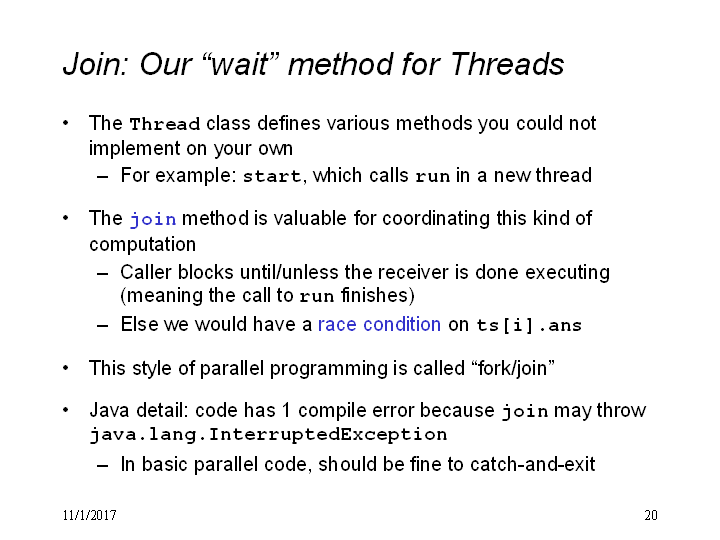 Join: Our “wait” method for Threads

• The Thread class defines various methods you could not implement on your own
– For example: start, which calls run in a new thread

• The join method is valuable for coordinating this kind of computation
– Caller blocks until/unless the receiver is done executing (meaning the call to run finishes)
– Else we would have a race condition on ts[i].ans

• This style of parallel programming is called “fork/join”

• Java detail: code has 1 compile error because join may throw java.lang.InterruptedException
– In basic parallel code, should be fine to catch-and-exit

11/1/2017

20